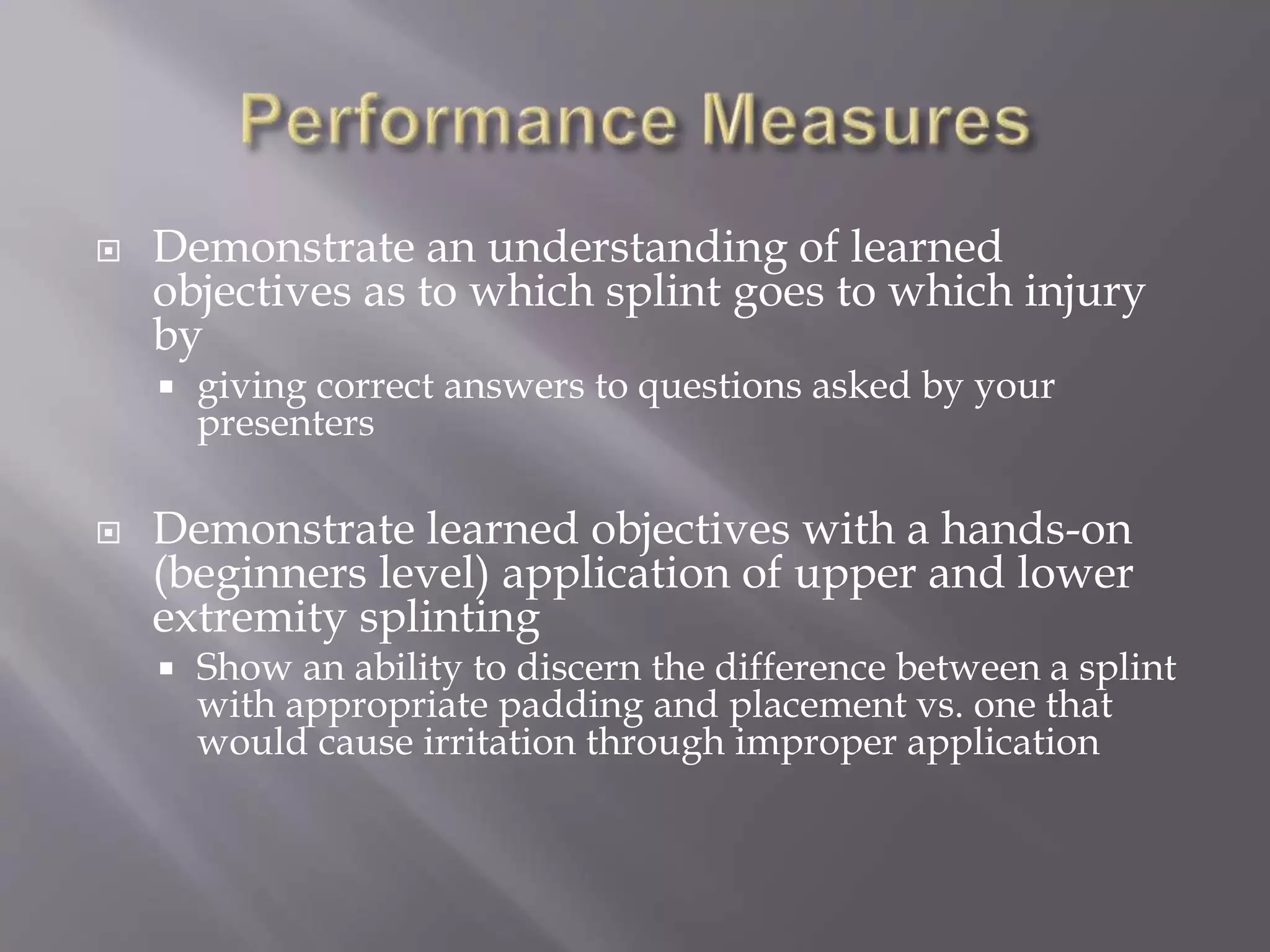 Performance Measures

Demonstrate an understanding of learned objectives as to which splint goes to which injury by

giving correct answers to questions asked by your presenters

Demonstrate learned objectives with a hands-on (beginners level) application of upper and lower extremity splinting

Show an ability to discern the difference between a splint with appropriate padding and placement vs. one that would cause irritation through improper application